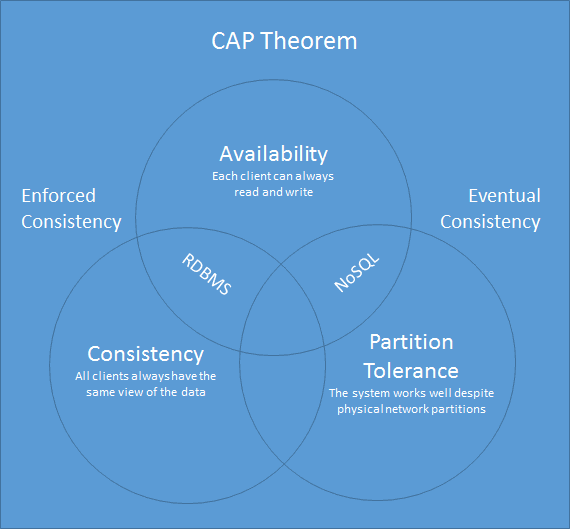 CAP Theorem

Availability
Each client can always read and write

Enforced Consistency

Eventual Consistency

RDBMS

NoSQL

Consistency
All clients always have the same view of the data

Partition Tolerance
The system works well despite physical network partitions